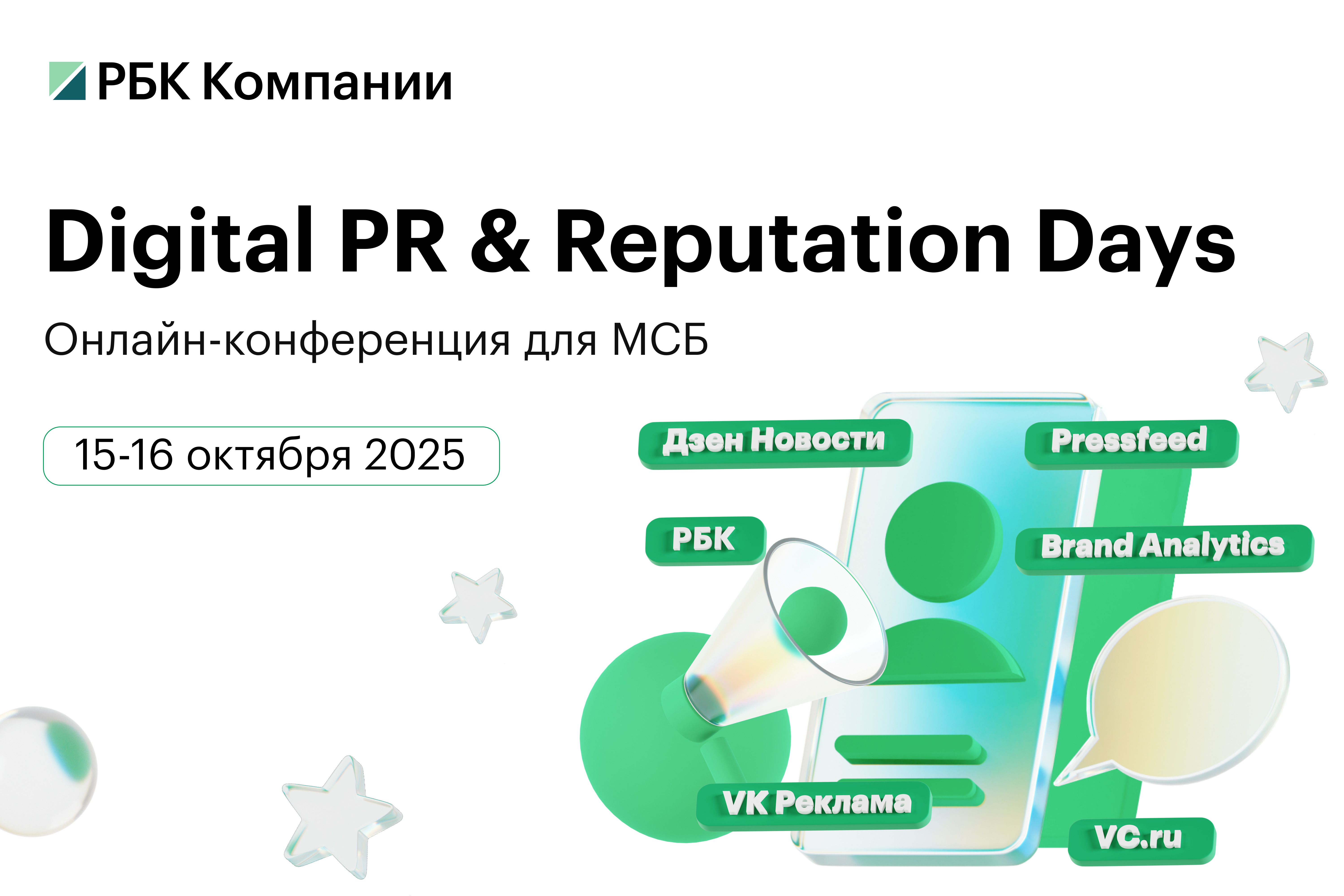 РБК Компании

Digital PR & Reputation Days

Онлайн-конференция для МСБ

15-16 октября 2025

Дзен Новости

Pressfeed

РБК

Brand Analytics

VK Реклама

VC.ru